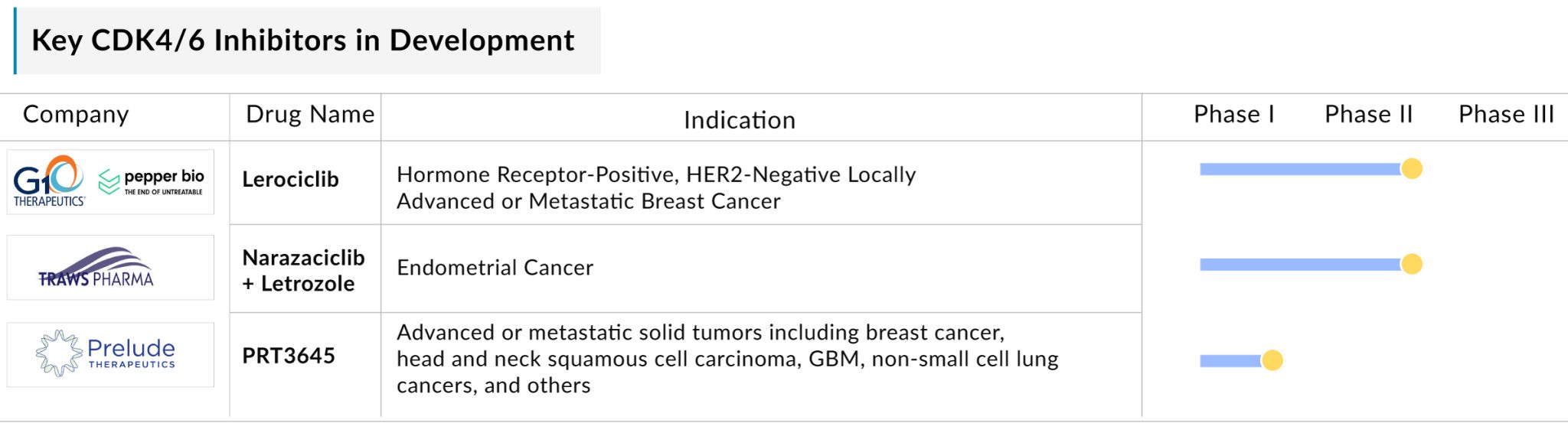 Key CDK4/6 Inhibitors in Development

| Company | Drug Name | Indication | Phase I | Phase II | Phase III |
|---|---|---|---|---|---|
| G1 THERAPEUTICS pepper bio THE END OF UNTREATABLE | Lerociclib | Hormone Receptor-Positive, HER2-Negative Locally Advanced or Metastatic Breast Cancer | | | |
| TRAWS PHARMA | Narazaciclib + Letrozole | Endometrial Cancer | | | |
| Prelude THERAPEUTICS | PRT3645 | Advanced or metastatic solid tumors including breast cancer, head and neck squamous cell carcinoma, GBM, non-small cell lung cancers, and others | | | |